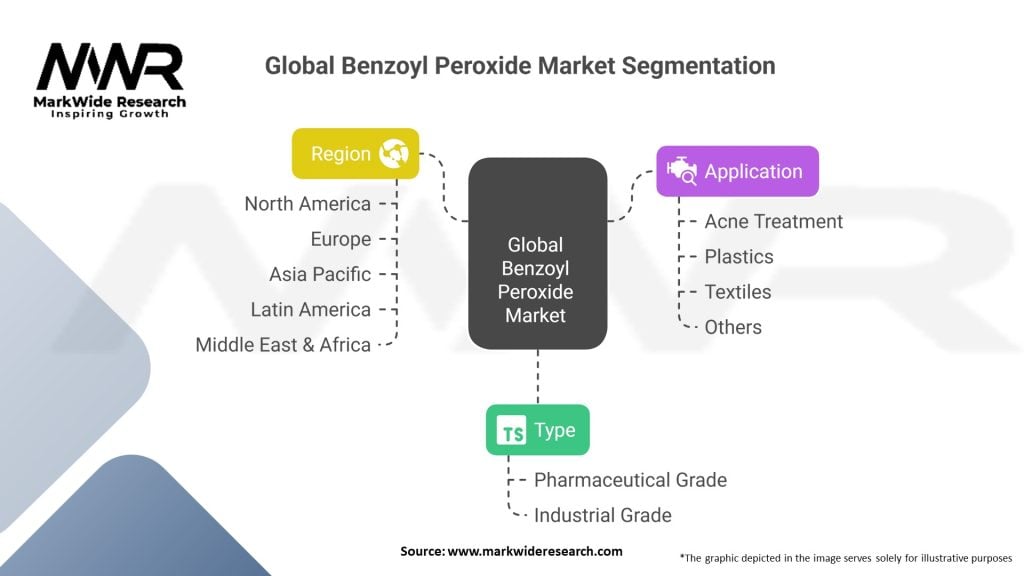 MWR
MarkWide Research
Inspiring Growth

Global Benzoyl Peroxide Market Segmentation

Region

North America
Europe
Asia Pacific
Latin America
Middle East & Africa

Global Benzoyl Peroxide Market

Application

Acne Treatment
Plastics
Textiles
Others

TS Type

Pharmaceutical Grade
Industrial Grade

Source: www.markwideresearch.com

*The graphic depicted in the image serves solely for illustrative purposes